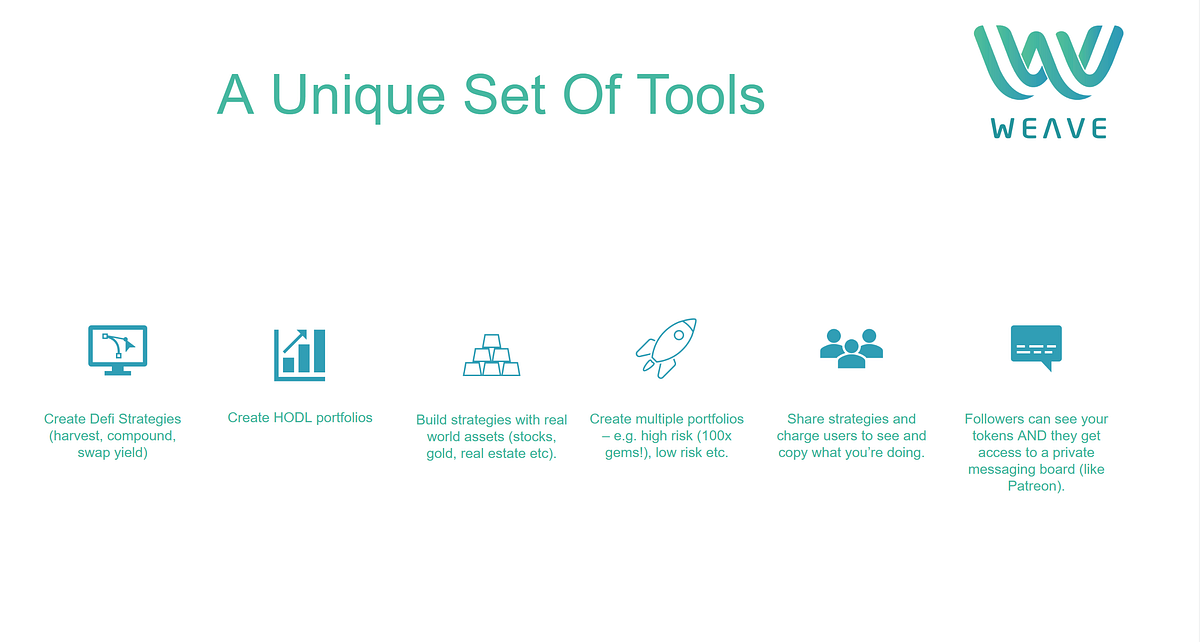 A Unique Set Of Tools

WEAVE

Create Defi Strategies (harvest, compound, swap yield)

Create HODL portfolios

Build strategies with real world assets (stocks, gold, real estate etc).

Create multiple portfolios – e.g. high risk (100x gems!), low risk etc.

Share strategies and charge users to see and copy what you're doing.

Followers can see your tokens AND they get access to a private messaging board (like Patreon).